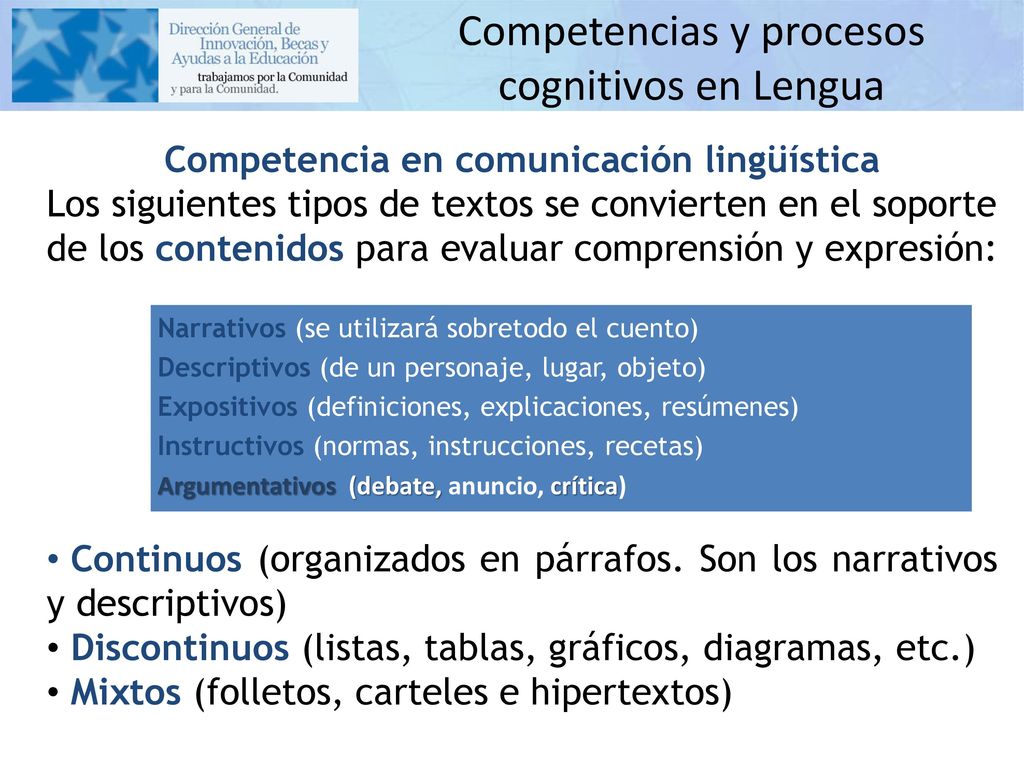 Dirección General de Innovación, Becas y Ayudas a la Educación
trabajamos por la Comunidad y para la Comunidad.

Competencias y procesos cognitivos en Lengua

Competencia en comunicación lingüística
Los siguientes tipos de textos se convierten en el soporte de los contenidos para evaluar comprensión y expresión:

Narrativos (se utilizará sobretodo el cuento)
Descriptivos (de un personaje, lugar, objeto)
Expositivos (definiciones, explicaciones, resúmenes)
Instructivos (normas, instrucciones, recetas)
Argumentativos (debate, anuncio, crítica)

• Continuos (organizados en párrafos. Son los narrativos y descriptivos)
• Discontinuos (listas, tablas, gráficos, diagramas, etc.)
• Mixtos (folletos, carteles e hipertextos)